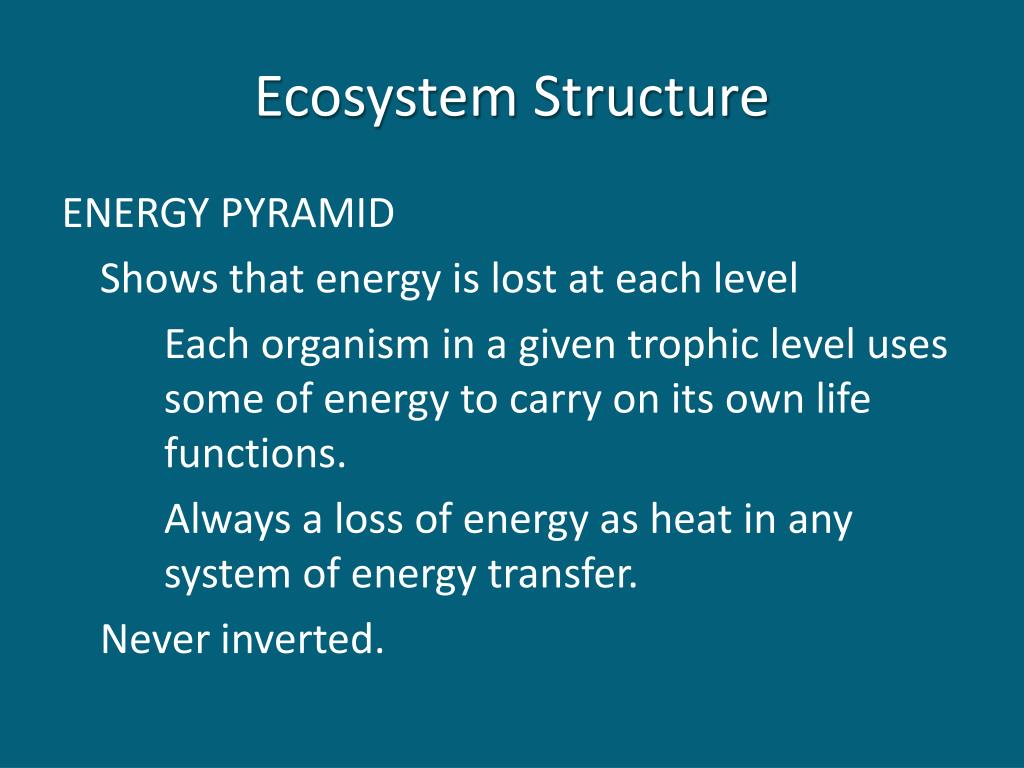 Ecosystem Structure

ENERGY PYRAMID

Shows that energy is lost at each level

Each organism in a given trophic level uses some of energy to carry on its own life functions.

Always a loss of energy as heat in any system of energy transfer.

Never inverted.